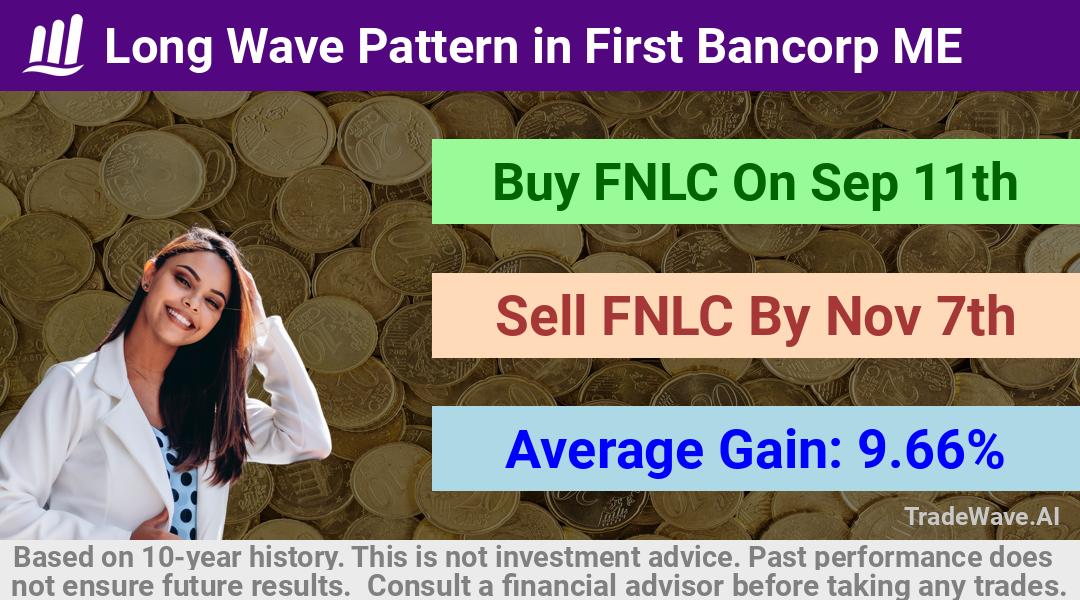 Long Wave Pattern in First Bancorp ME

Buy FNLC On Sep 11th

Sell FNLC By Nov 7th

Average Gain: 9.66%

TradeWave.AI

Based on 10-year history. This is not investment advice. Past performance does not ensure future results. Consult a financial advisor before taking any trades.